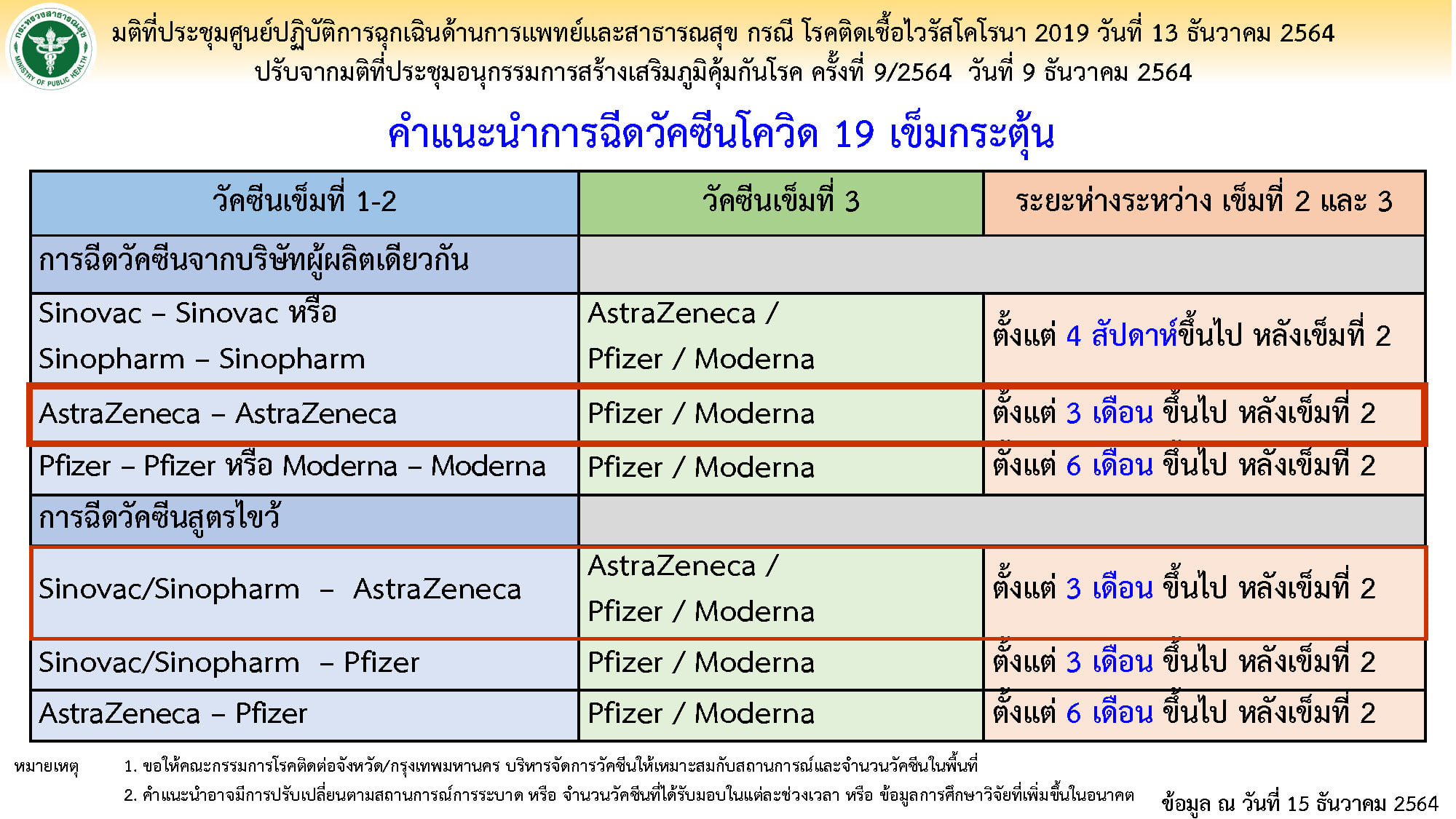 กระทรวงสาธารณสุข MINISTRY OF PUBLIC HEALTH

มติที่ประชุมศูนย์ปฏิบัติการฉุกเฉินด้านการแพทย์และสาธารณสุข กรณี โรคติดเชื้อไวรัสโคโรนา 2019 วันที่ 13 ธันวาคม 2564
ปรับจากมติที่ประชุมอนุกรรมการสร้างเสริมภูมิคุ้มกันโรค ครั้งที่ 9/2564 วันที่ 9 ธันวาคม 2564

คำแนะนำการฉีดวัคซีนโควิด 19 เข็มกระตุ้น

| วัคซีนเข็มที่ 1-2 | วัคซีนเข็มที่ 3 | ระยะห่างระหว่าง เข็มที่ 2 และ 3 |
|---|---|---|
| การฉีดวัคซีนจากบริษัทผู้ผลิตเดียวกัน | | |
| Sinovac – Sinovac หรือ Sinopharm – Sinopharm | AstraZeneca / Pfizer / Moderna | ตั้งแต่ 4 สัปดาห์ขึ้นไป หลังเข็มที่ 2 |
| AstraZeneca – AstraZeneca | Pfizer / Moderna | ตั้งแต่ 3 เดือน ขึ้นไป หลังเข็มที่ 2 |
| Pfizer – Pfizer หรือ Moderna – Moderna | Pfizer / Moderna | ตั้งแต่ 6 เดือน ขึ้นไป หลังเข็มที่ 2 |
| การฉีดวัคซีนสูตรไขว้ | | |
| Sinovac/Sinopharm – AstraZeneca | AstraZeneca / Pfizer / Moderna | ตั้งแต่ 3 เดือน ขึ้นไป หลังเข็มที่ 2 |
| Sinovac/Sinopharm – Pfizer | Pfizer / Moderna | ตั้งแต่ 3 เดือน ขึ้นไป หลังเข็มที่ 2 |
| AstraZeneca – Pfizer | Pfizer / Moderna | ตั้งแต่ 6 เดือน ขึ้นไป หลังเข็มที่ 2 |

หมายเหตุ 1. ขอให้คณะกรรมการโรคติดต่อจังหวัด/กรุงเทพมหานคร บริหารจัดการวัคซีนให้เหมาะสมกับสถานการณ์และจำนวนวัคซีนในพื้นที่
2. คำแนะนำอาจมีการปรับเปลี่ยนตามสถานการณ์การระบาด หรือ จำนวนวัคซีนที่ได้รับมอบในแต่ละช่วงเวลา หรือ ข้อมูลการศึกษาวิจัยที่เพิ่มขึ้นในอนาคต

ข้อมูล ณ วันที่ 15 ธันวาคม 2564